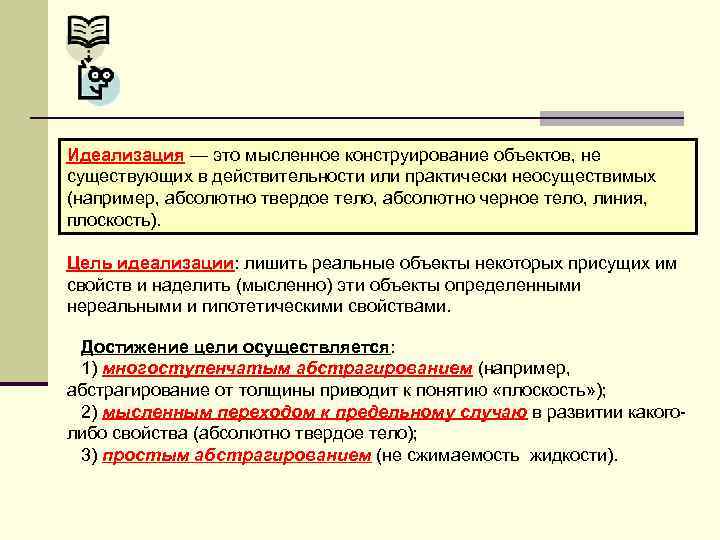 Идеализация — это мысленное конструирование объектов, не существующих в действительности или практически неосуществимых (например, абсолютно твердое тело, абсолютно черное тело, линия, плоскость).

Цель идеализации: лишить реальные объекты некоторых присущих им свойств и наделить (мысленно) эти объекты определенными нереальными и гипотетическими свойствами.

Достижение цели осуществляется:
1) многоступенчатым абстрагированием (например, абстрагирование от толщины приводит к понятию «плоскость»);
2) мысленным переходом к предельному случаю в развитии какого-либо свойства (абсолютно твердое тело);
3) простым абстрагированием (не сжимаемость жидкости).